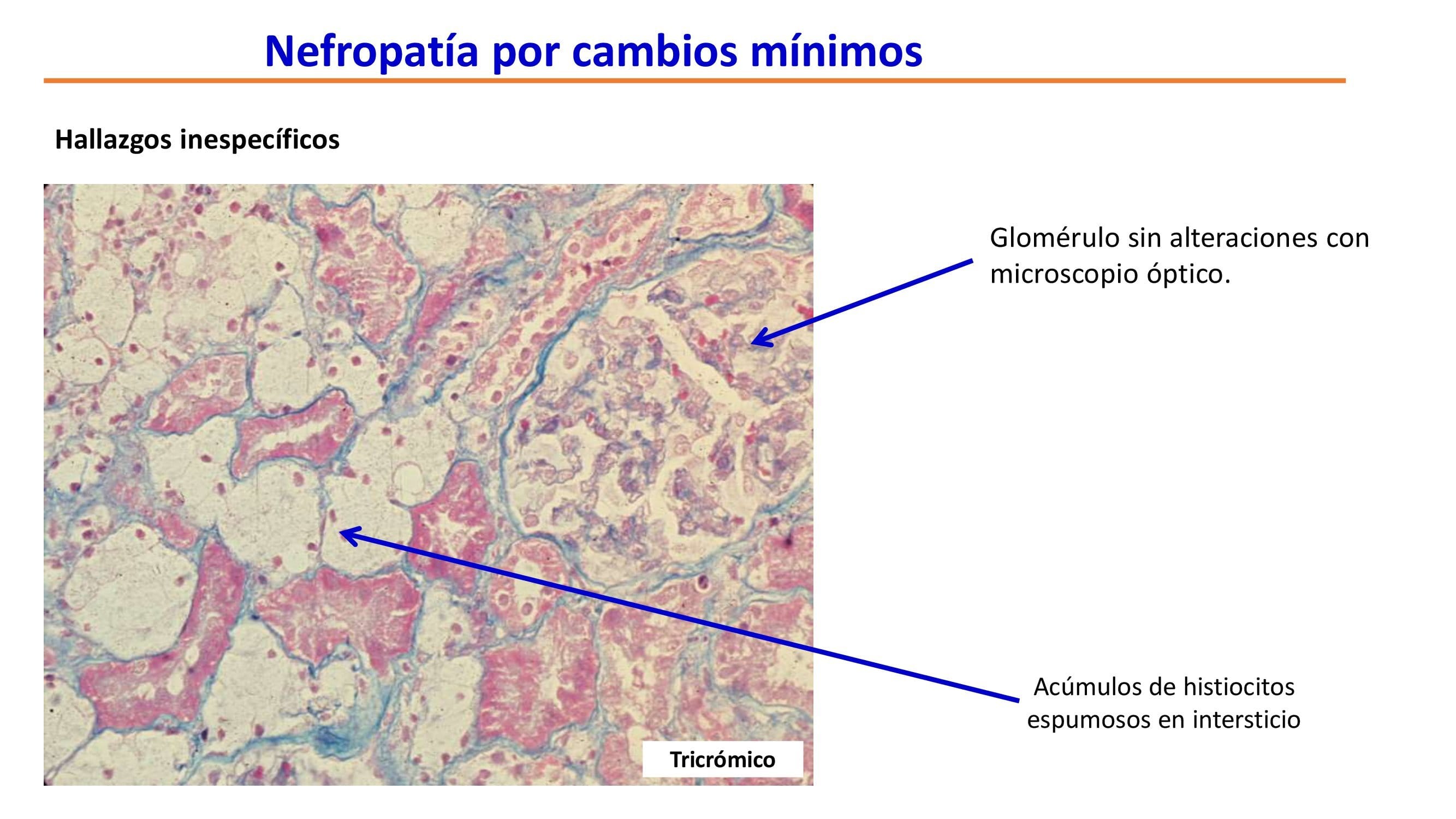 Nefropatía por cambios mínimos

Hallazgos inespecíficos

Glomérulo sin alteraciones con microscopio óptico.

Acúmulos de histiocitos espumosos en intersticio

Tricrómico